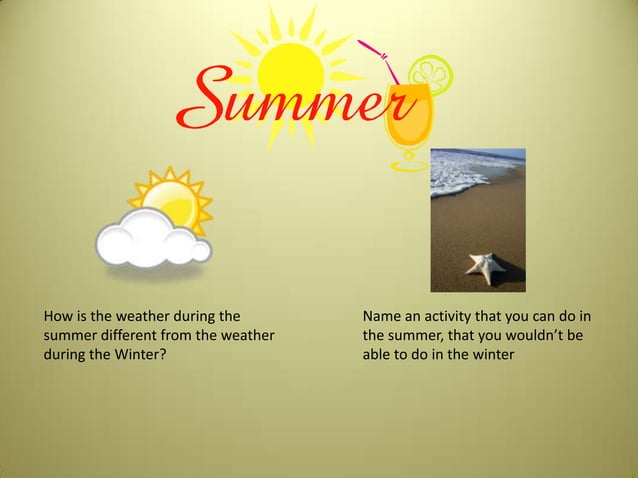 Summer

How is the weather during the summer different from the weather during the Winter?

Name an activity that you can do in the summer, that you wouldn't be able to do in the winter